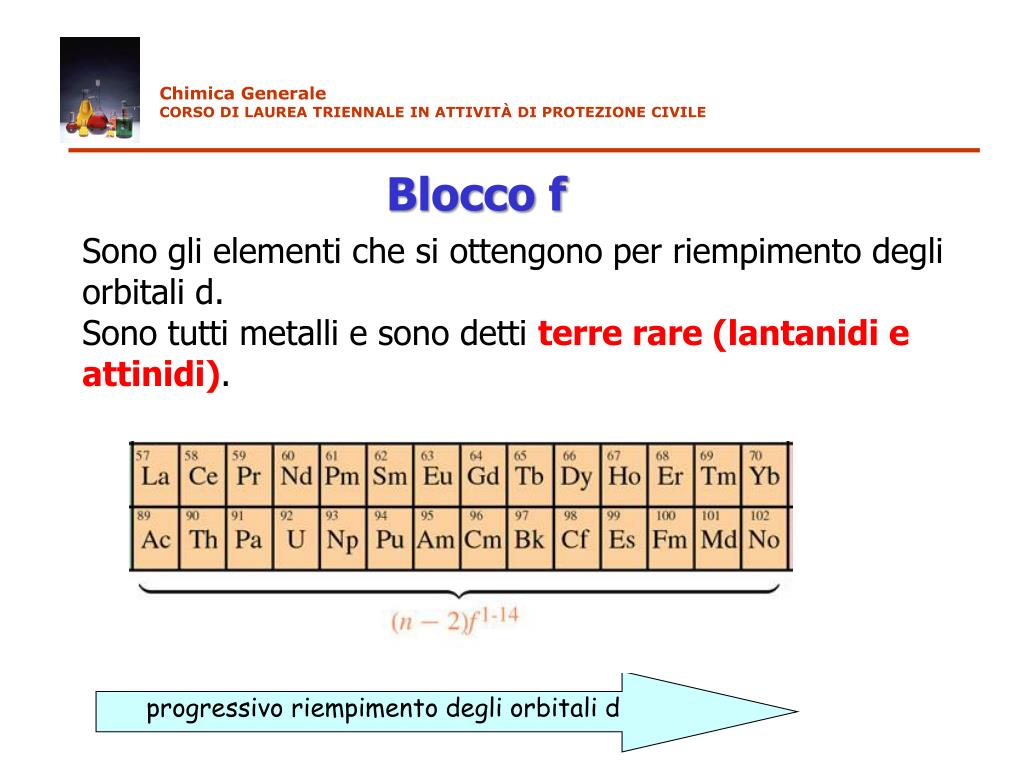 Chimica Generale
CORSO DI LAUREA TRIENNALE IN ATTIVITÀ DI PROTEZIONE CIVILE

Blocco f

Sono gli elementi che si ottengono per riempimento degli orbitali d.
Sono tutti metalli e sono detti terre rare (lantanidi e attinidi).

| 57 La | 58 Ce | 59 Pr | 60 Nd | 61 Pm | 62 Sm | 63 Eu | 64 Gd | 65 Tb | 66 Dy | 67 Ho | 68 Er | 69 Tm | 70 Yb |
|---|---|---|---|---|---|---|---|---|---|---|---|---|---|
| 89 Ac | 90 Th | 91 Pa | 92 U | 93 Np | 94 Pu | 95 Am | 96 Cm | 97 Bk | 98 Cf | 99 Es | 100 Fm | 101 Md | 102 No |

$(n-2)f^{1\text{-}14}$

progressivo riempimento degli orbitali d